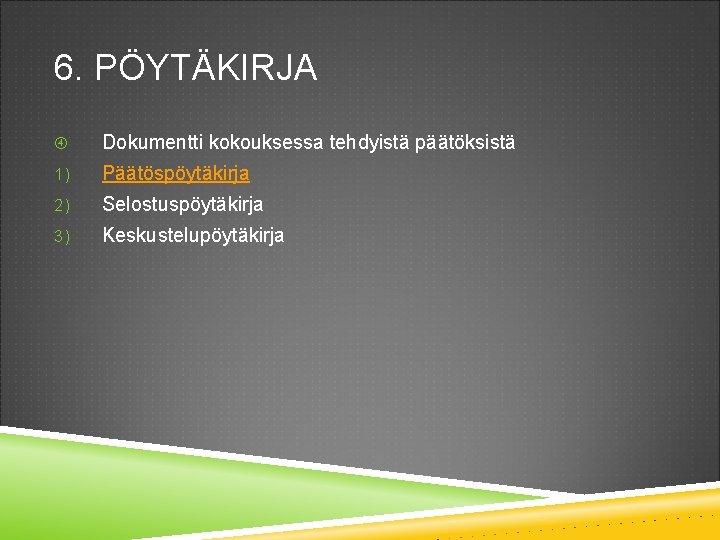 6. PÖYTÄKIRJA

④ Dokumentti kokouksessa tehdyistä päätöksistä

1) Päätöspöytäkirja

2) Selostuspöytäkirja

3) Keskustelupöytäkirja